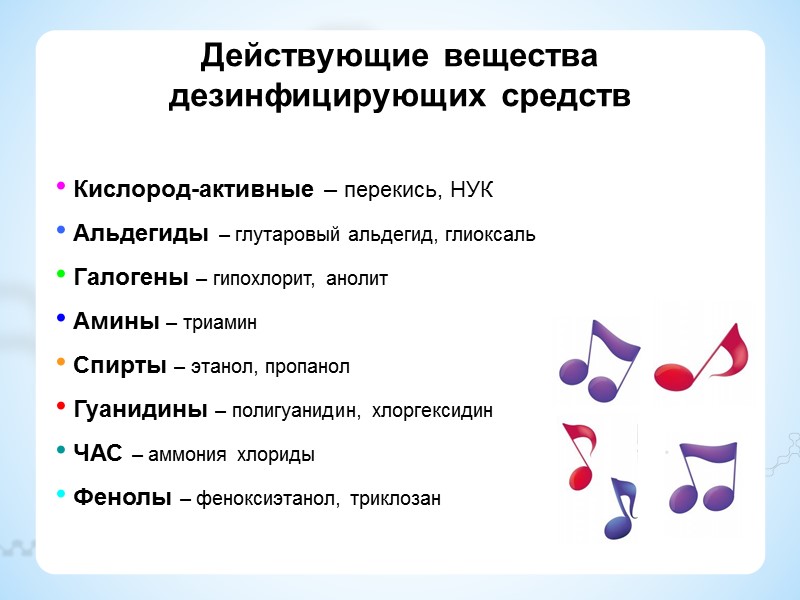 Действующие вещества дезинфицирующих средств

• Кислород-активные – перекись, НУК
• Альдегиды – глутаровый альдегид, глиоксаль
• Галогены – гипохлорит, анолит
• Амины – триамин
• Спирты – этанол, пропанол
• Гуанидины – полигуанидин, хлоргексидин
• ЧАС – аммония хлориды
• Фенолы – феноксиэтанол, триклозан